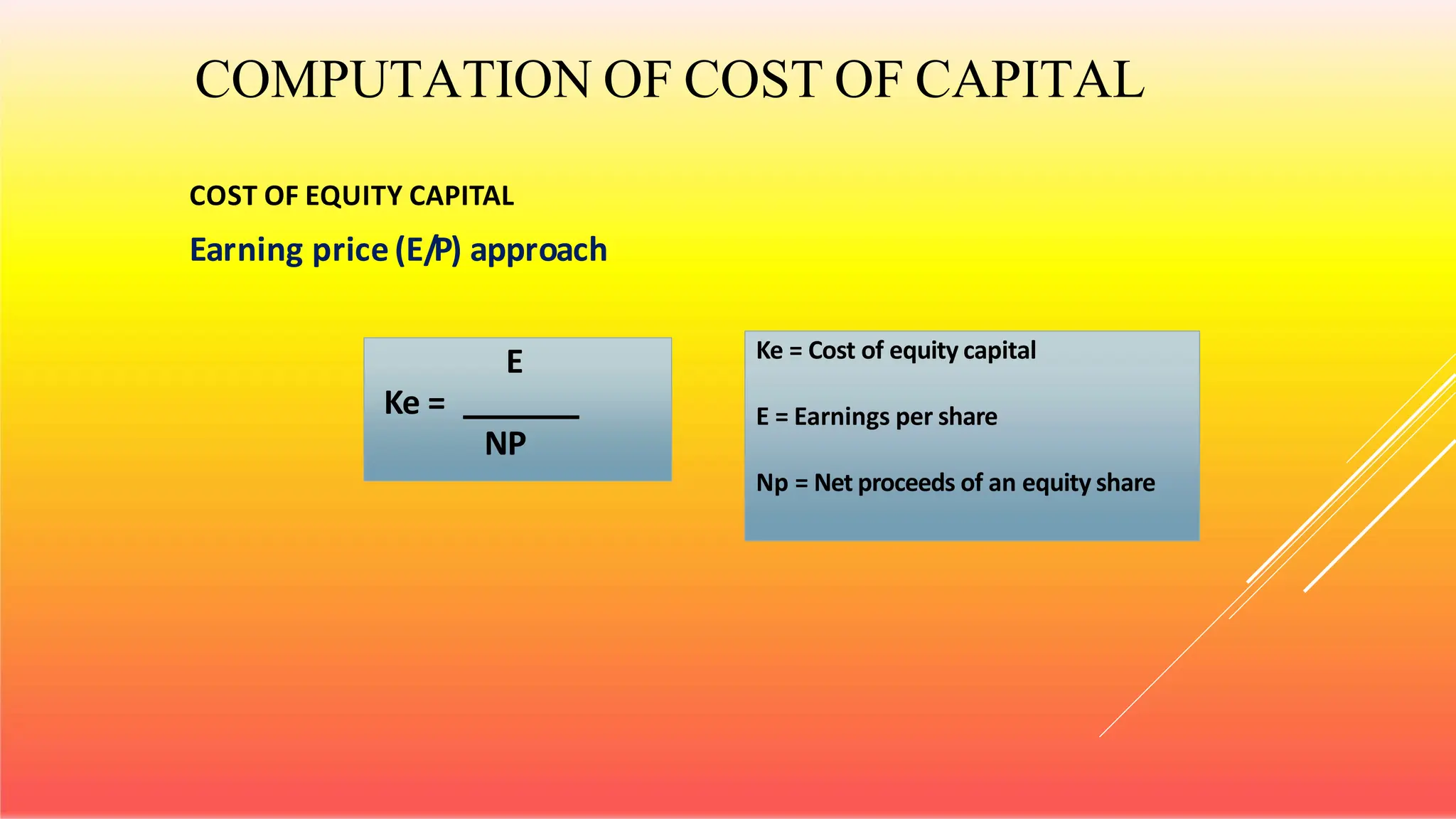 COMPUTATION OF COST OF CAPITAL

COST OF EQUITY CAPITAL

Earning price (E/P) approach

$Ke = \frac{E}{NP}$

Ke = Cost of equity capital

E = Earnings per share

Np = Net proceeds of an equity share